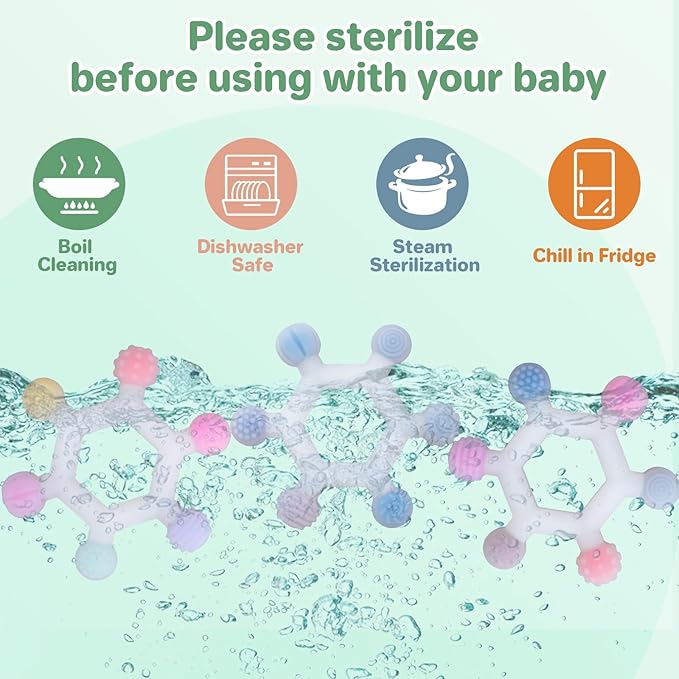 Please sterilize before using with your baby

Boil Cleaning

Dishwasher Safe

Steam Sterilization

Chill in Fridge